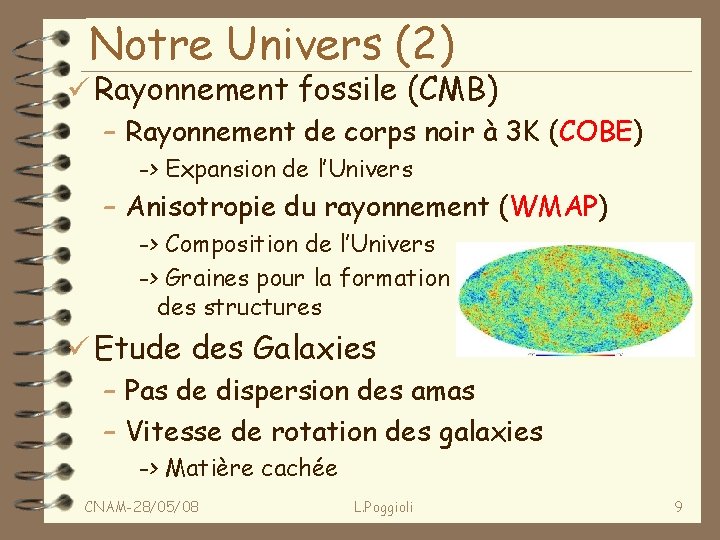 Notre Univers (2)

✓ Rayonnement fossile (CMB)

– Rayonnement de corps noir à 3K (COBE)

-> Expansion de l'Univers

– Anisotropie du rayonnement (WMAP)

-> Composition de l'Univers

-> Graines pour la formation des structures

✓ Etude des Galaxies

– Pas de dispersion des amas

– Vitesse de rotation des galaxies

-> Matière cachée

CNAM-28/05/08 L.Poggioli 9